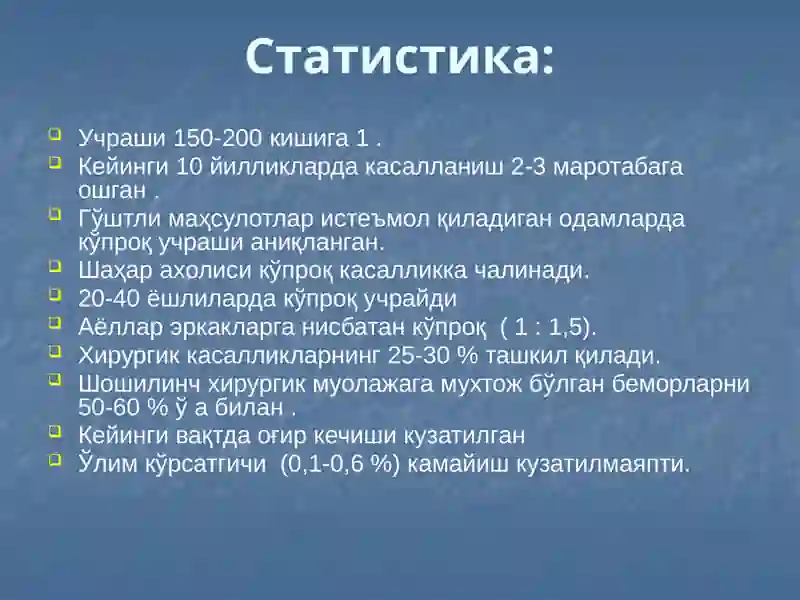 Статистика:

Учраши 150-200 кишига 1 .
Кейинги 10 йилликларда касалланиш 2-3 маротабага ошган .
Гўштли маҳсулотлар истеъмол қиладиган одамларда кўпроқ учраши аниқланган.
Шаҳар ахолиси кўпроқ касалликка чалинади.
20-40 ёшлиларда кўпроқ учрайди
Аёллар эркакларга нисбатан кўпроқ ( 1 : 1,5).
Хирургик касалликларнинг 25-30 % ташкил қилади.
Шошилинч хирургик муолажага мухтож бўлган беморларни 50-60 % ў а билан .
Кейинги вақтда оғир кечиши кузатилган
Ўлим кўрсатгичи (0,1-0,6 %) камайиш кузатилмаяпти.